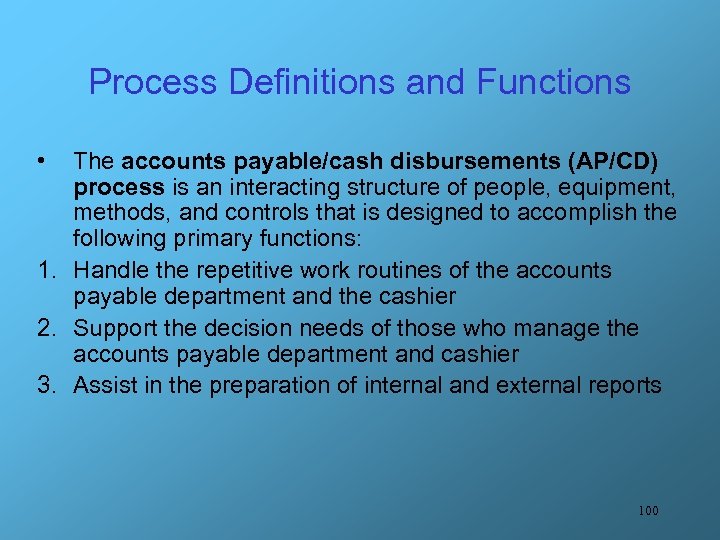 Process Definitions and Functions

• The accounts payable/cash disbursements (AP/CD) process is an interacting structure of people, equipment, methods, and controls that is designed to accomplish the following primary functions:

1. Handle the repetitive work routines of the accounts payable department and the cashier
2. Support the decision needs of those who manage the accounts payable department and cashier
3. Assist in the preparation of internal and external reports

100